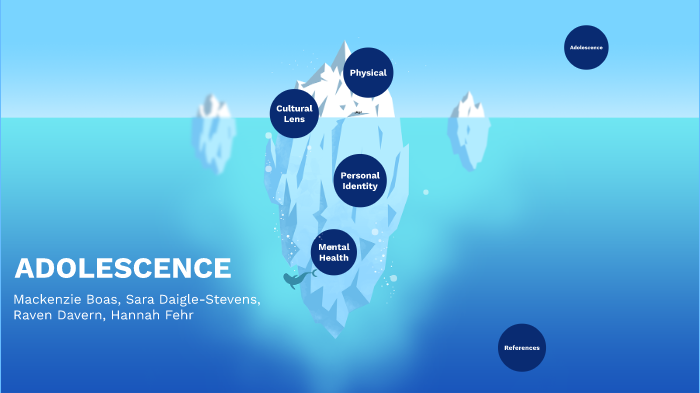 Adolescence

Physical

Cultural Lens

Personal Identity

Mental Health

ADOLESCENCE

Mackenzie Boas, Sara Daigle-Stevens, Raven Davern, Hannah Fehr

References